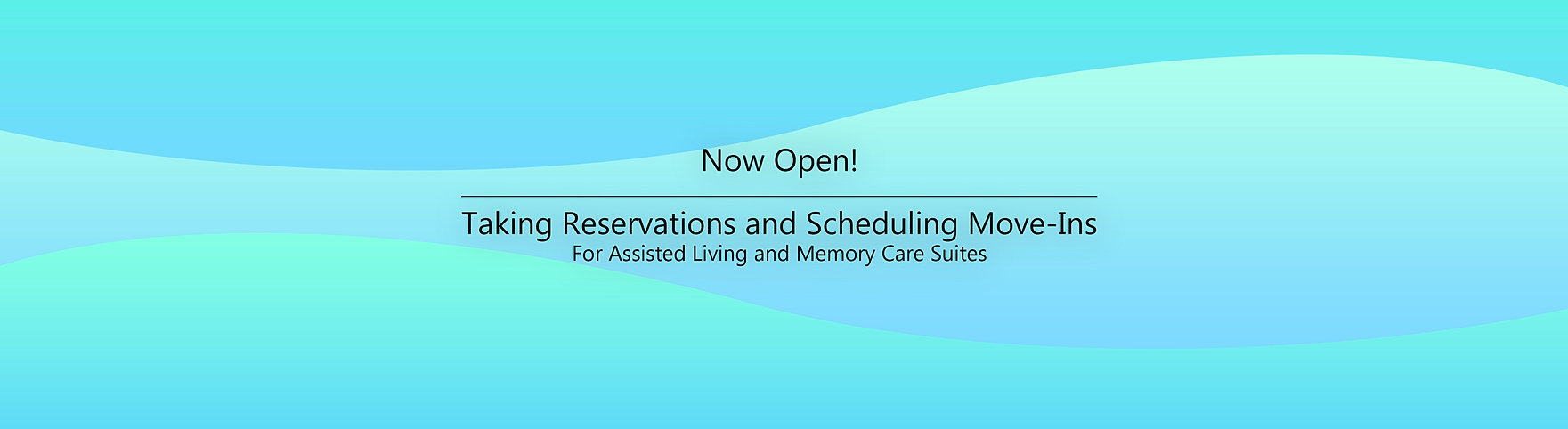 Now Open!

Taking Reservations and Scheduling Move-Ins
For Assisted Living and Memory Care Suites